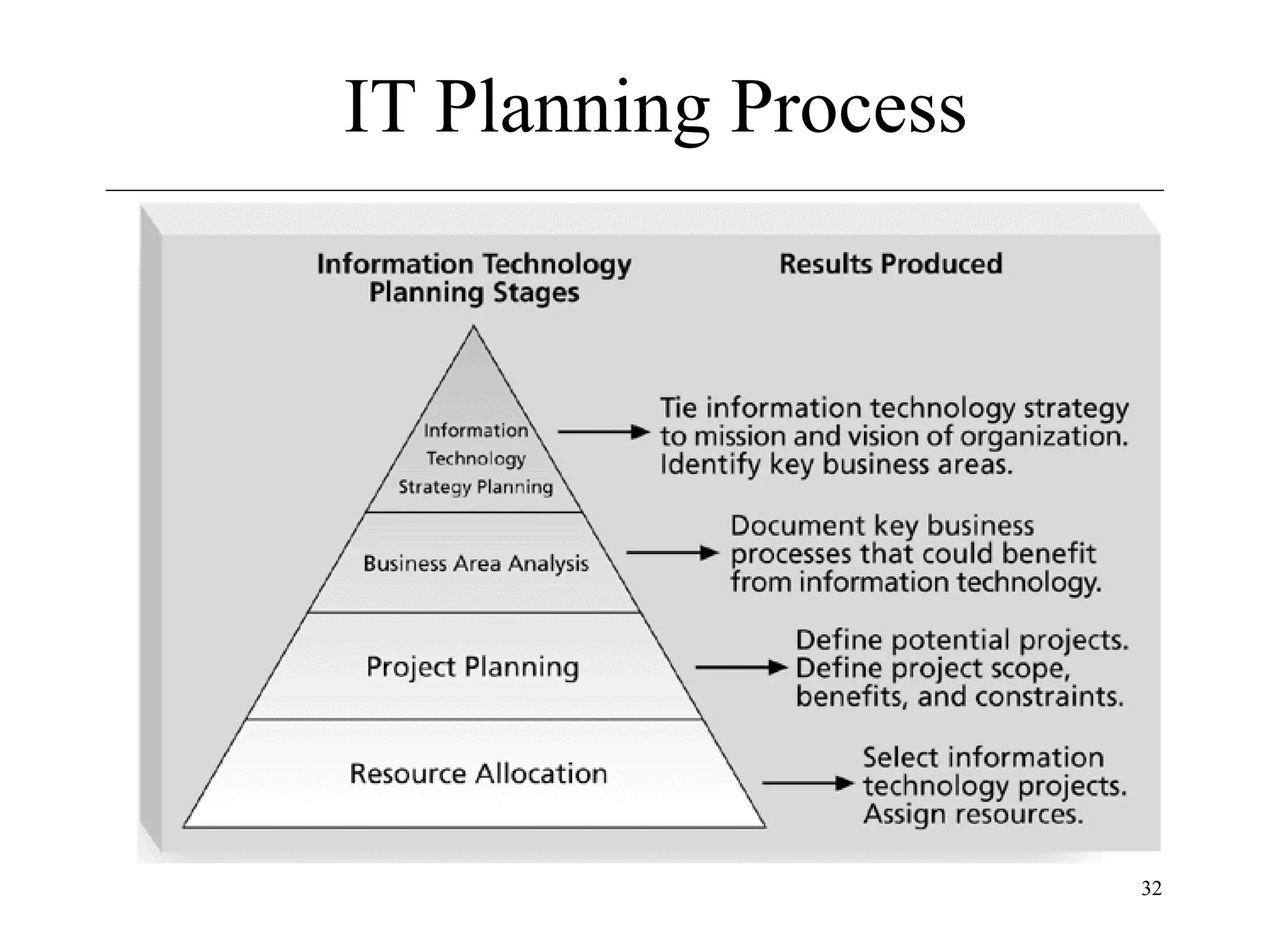 IT Planning Process

Information Technology Planning Stages

Results Produced

Information Technology Strategy Planning

Tie information technology strategy to mission and vision of organization. Identify key business areas.

Business Area Analysis

Document key business processes that could benefit from information technology.

Project Planning

Define potential projects. Define project scope, benefits, and constraints.

Resource Allocation

Select information technology projects. Assign resources.

32